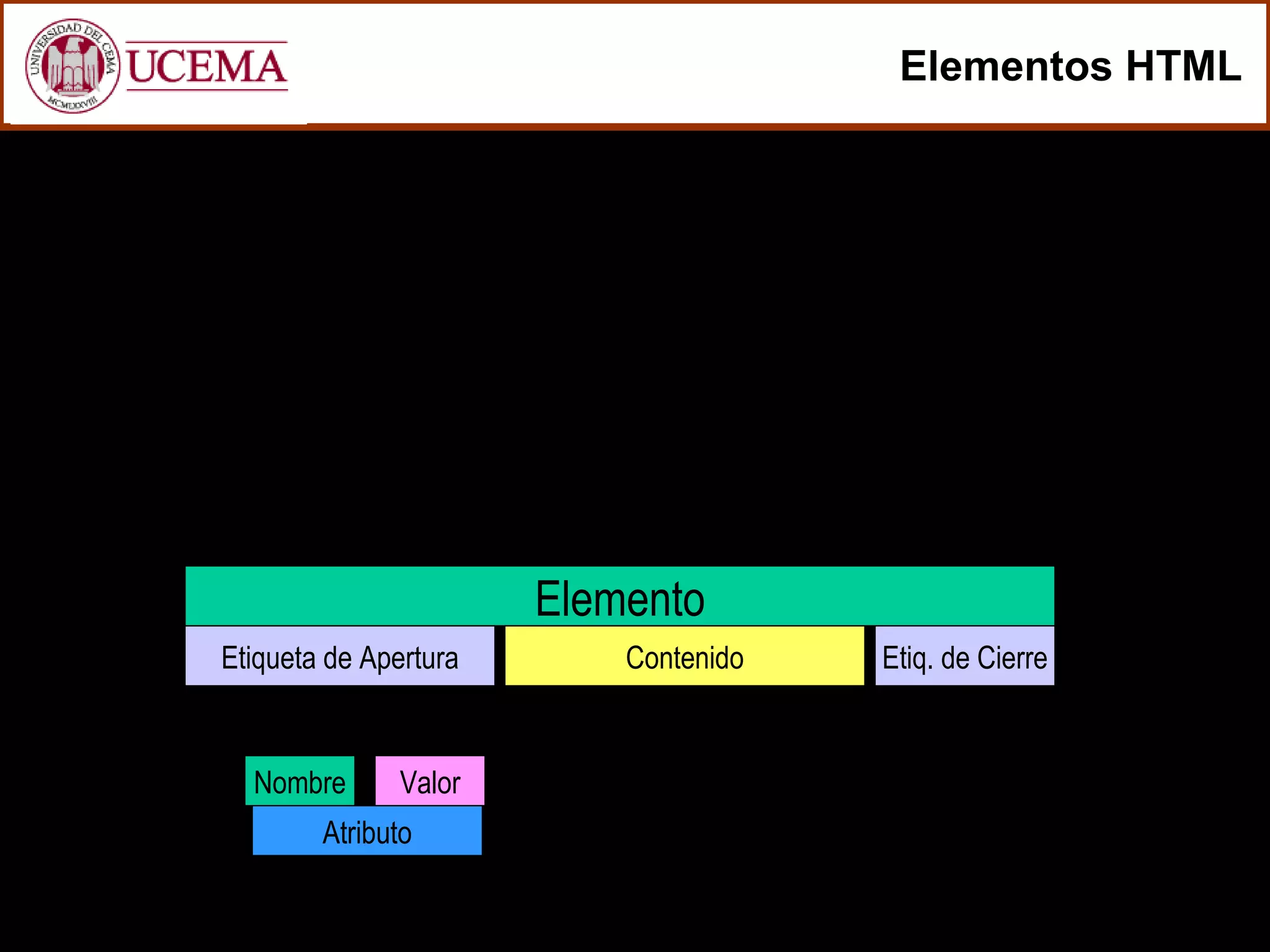 UNIVERSIDAD DEL CEMA
MCMLXXVIII
UCEMA

Elementos HTML

Elemento

Etiqueta de Apertura

Contenido

Etiq. de Cierre

Nombre

Valor

Atributo